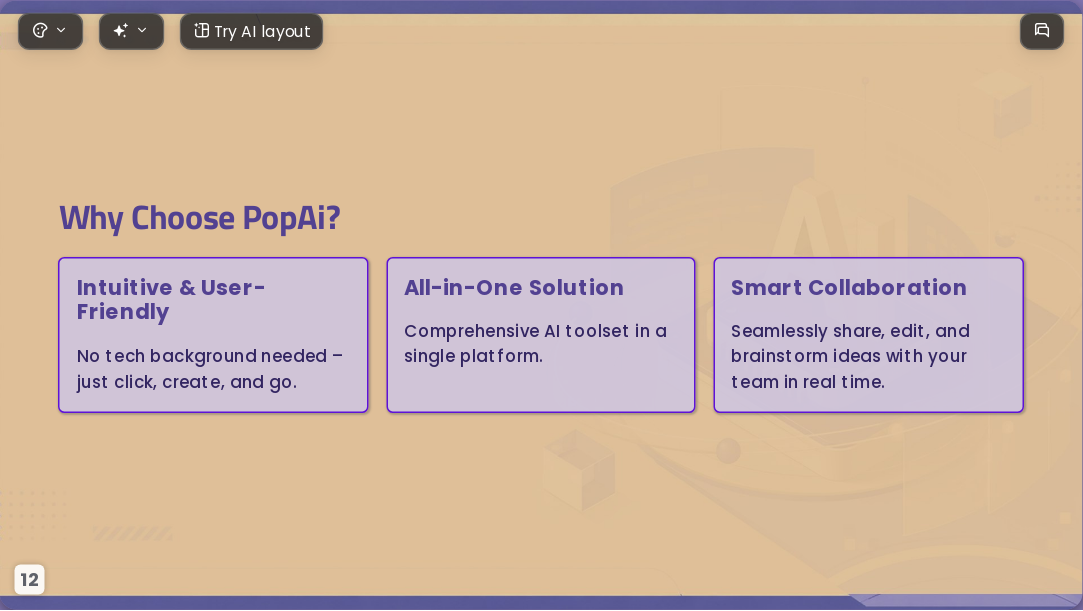 Try AI layout

Why Choose PopAi?

Intuitive & User-Friendly

No tech background needed – just click, create, and go.

All-in-One Solution

Comprehensive AI toolset in a single platform.

Smart Collaboration

Seamlessly share, edit, and brainstorm ideas with your team in real time.

12